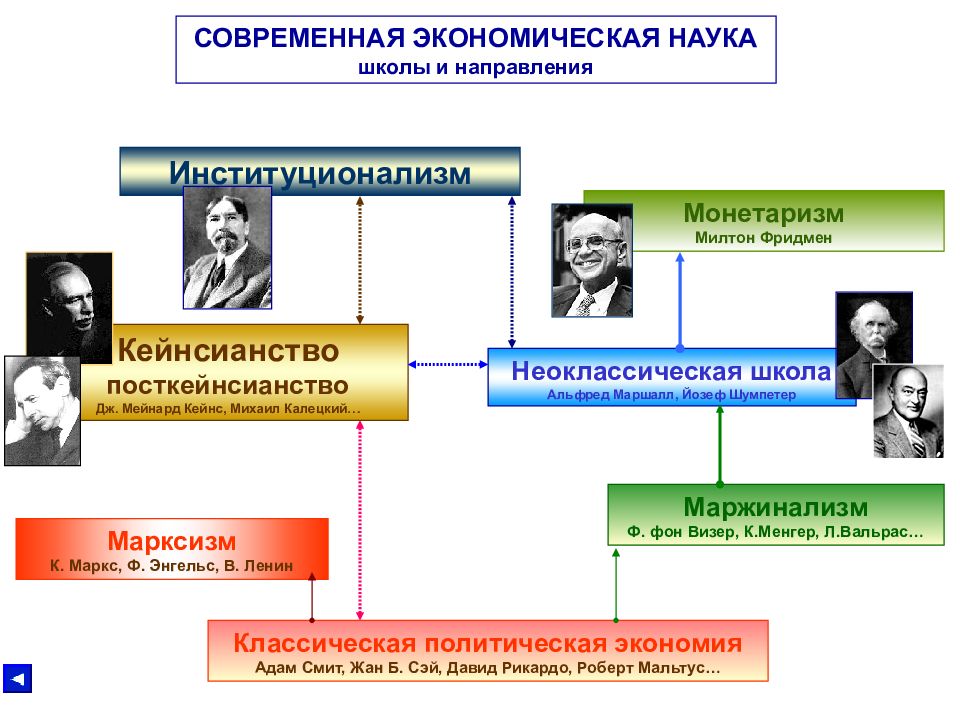 СОВРЕМЕННАЯ ЭКОНОМИЧЕСКАЯ НАУКА
школы и направления

Институционализм

Монетаризм
Милтон Фридмен

Кейнсианство
посткейнсианство
Дж. Мейнард Кейнс, Михаил Калецкий…

Неоклассическая школа
Альфред Маршалл, Йозеф Шумпетер

Маржинализм
Ф. фон Визер, К.Менгер, Л.Вальрас…

Марксизм
К. Маркс, Ф. Энгельс, В. Ленин

Классическая политическая экономия
Адам Смит, Жан Б. Сэй, Давид Рикардо, Роберт Мальтус…